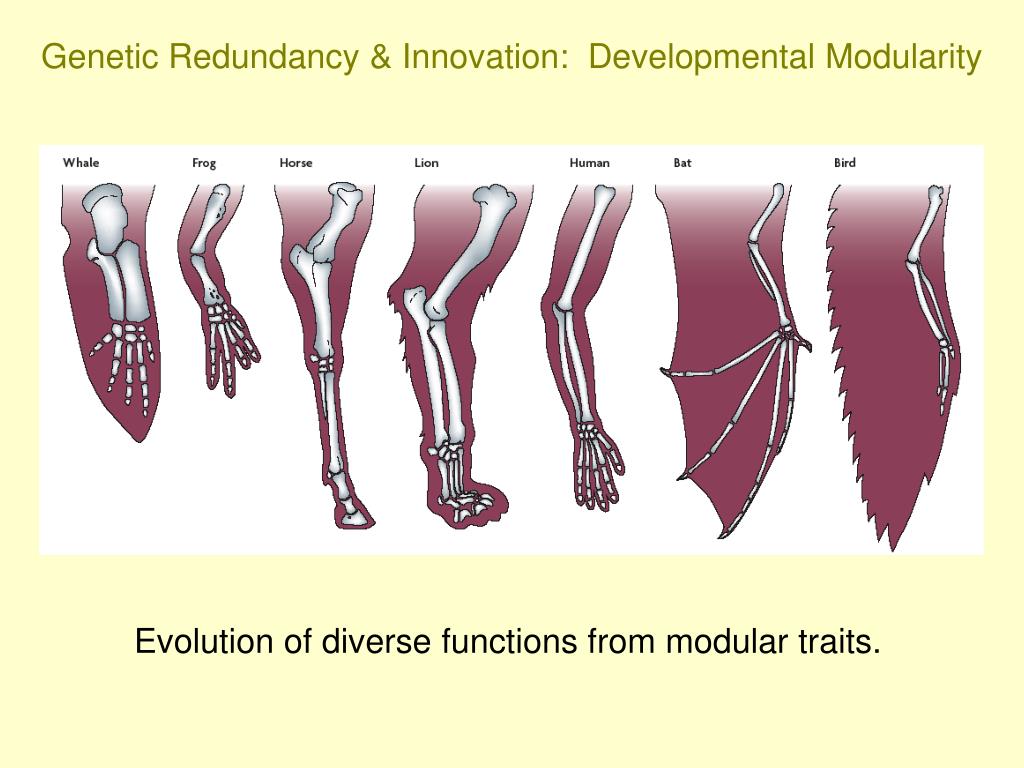 Genetic Redundancy & Innovation: Developmental Modularity

Whale Frog Horse Lion Human Bat Bird

Evolution of diverse functions from modular traits.